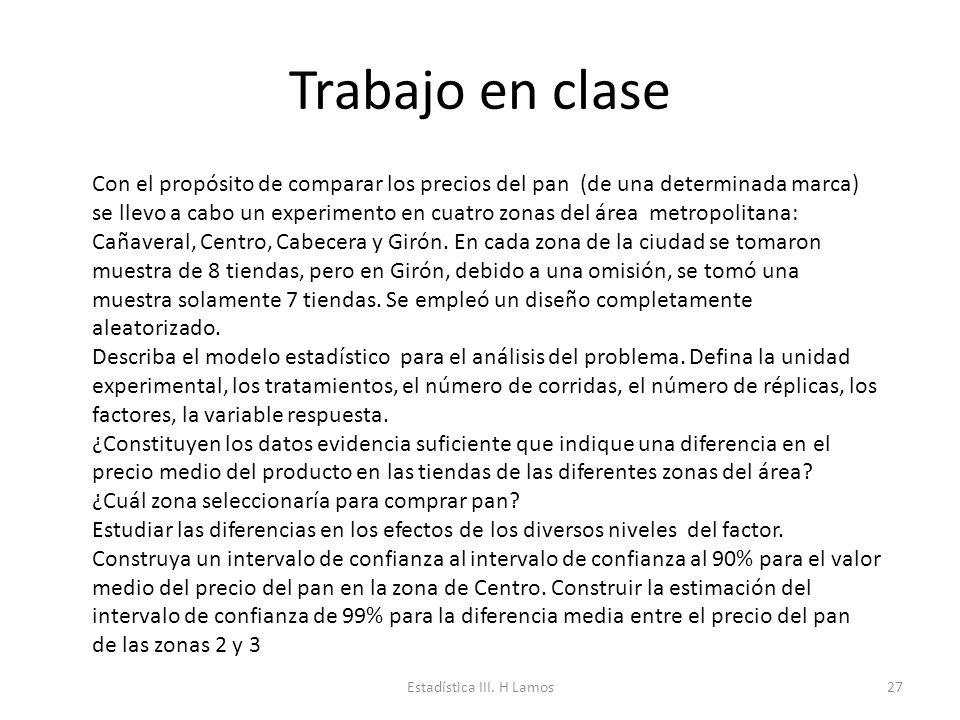 Trabajo en clase

Con el propósito de comparar los precios del pan (de una determinada marca) se llevo a cabo un experimento en cuatro zonas del área metropolitana: Cañaveral, Centro, Cabecera y Girón. En cada zona de la ciudad se tomaron muestra de 8 tiendas, pero en Girón, debido a una omisión, se tomó una muestra solamente 7 tiendas. Se empleó un diseño completamente aleatorizado.
Describa el modelo estadístico para el análisis del problema. Defina la unidad experimental, los tratamientos, el número de corridas, el número de réplicas, los factores, la variable respuesta.
¿Constituyen los datos evidencia suficiente que indique una diferencia en el precio medio del producto en las tiendas de las diferentes zonas del área?
¿Cuál zona seleccionaría para comprar pan?
Estudiar las diferencias en los efectos de los diversos niveles del factor.
Construya un intervalo de confianza al intervalo de confianza al 90% para el valor medio del precio del pan en la zona de Centro. Construir la estimación del intervalo de confianza de 99% para la diferencia media entre el precio del pan de las zonas 2 y 3

Estadística III. H Lamos

27